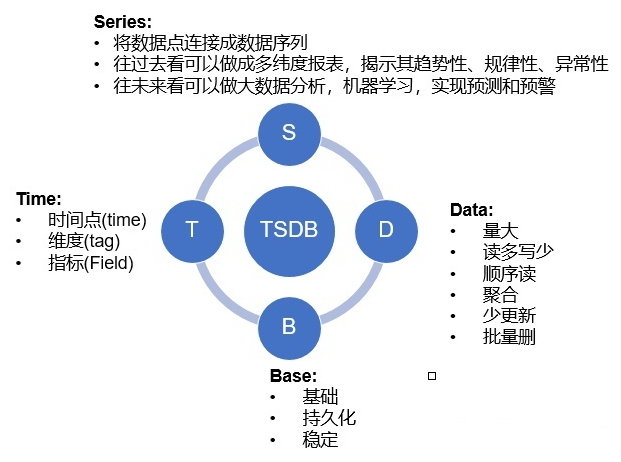 Series:
• 将数据点连接成数据序列
• 往过去看可以做成多纬度报表，揭示其趋势性、规律性、异常性
• 往未来看可以做大数据分析，机器学习，实现预测和预警

S

Time:
• 时间点(time)
• 维度(tag)
• 指标(Field)

T

TSDB

D

Data:
• 量大
• 读多写少
• 顺序读
• 聚合
• 少更新
• 批量删

B

Base:
• 基础
• 持久化
• 稳定